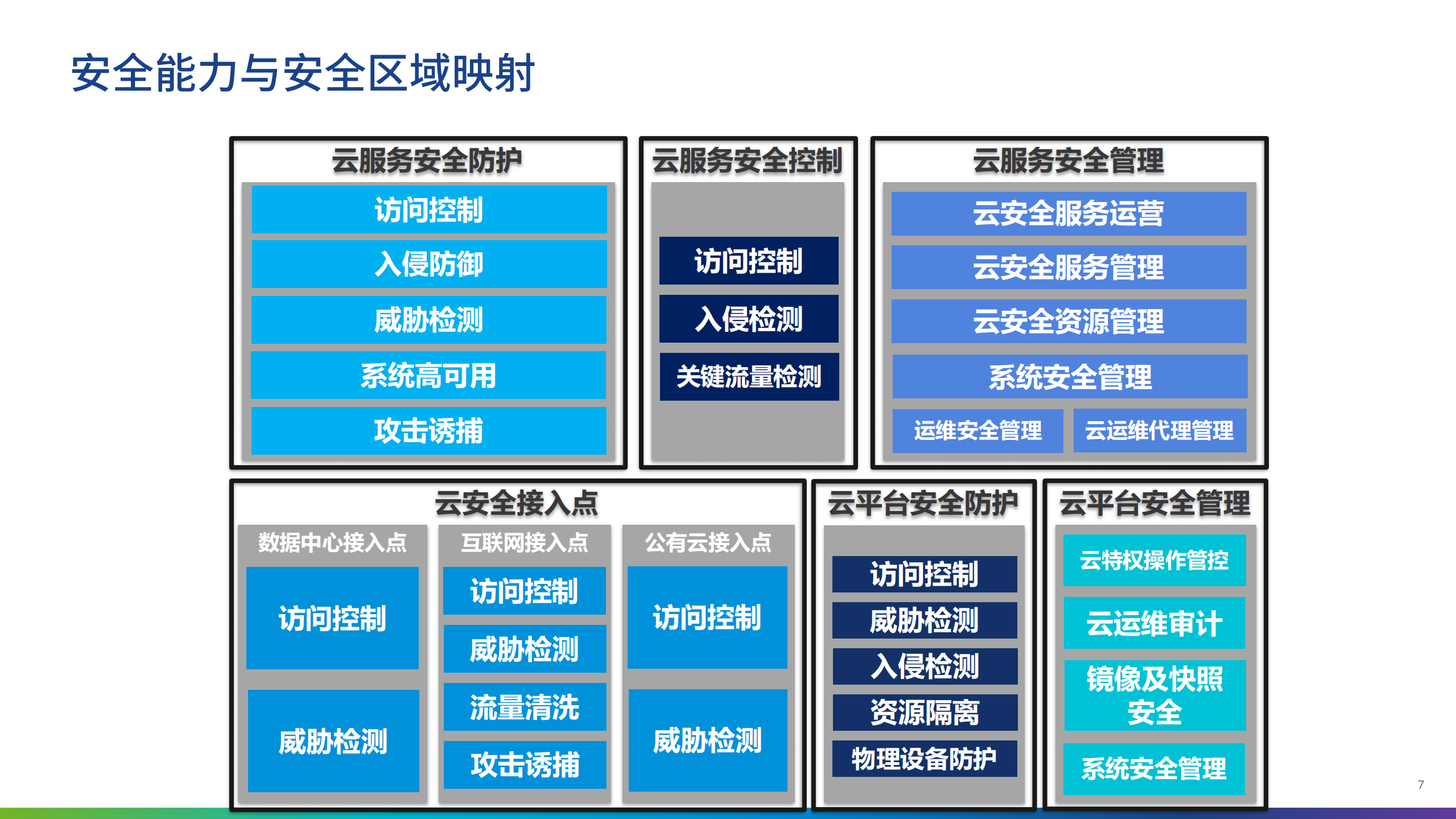 安全能力与安全区域映射

云服务安全防护

访问控制

入侵防御

威胁检测

系统高可用

攻击诱捕

云服务安全控制

访问控制

入侵检测

关键流量检测

云服务安全管理

云安全服务运营

云安全服务管理

云安全资源管理

系统安全管理

运维安全管理

云运维代理管理

云安全接入点

数据中心接入点

访问控制

威胁检测

互联网接入点

访问控制

威胁检测

流量清洗

攻击诱捕

公有云接入点

访问控制

威胁检测

云平台安全防护

访问控制

威胁检测

入侵检测

资源隔离

物理设备防护

云平台安全管理

云特权操作管控

云运维审计

镜像及快照安全

系统安全管理

7